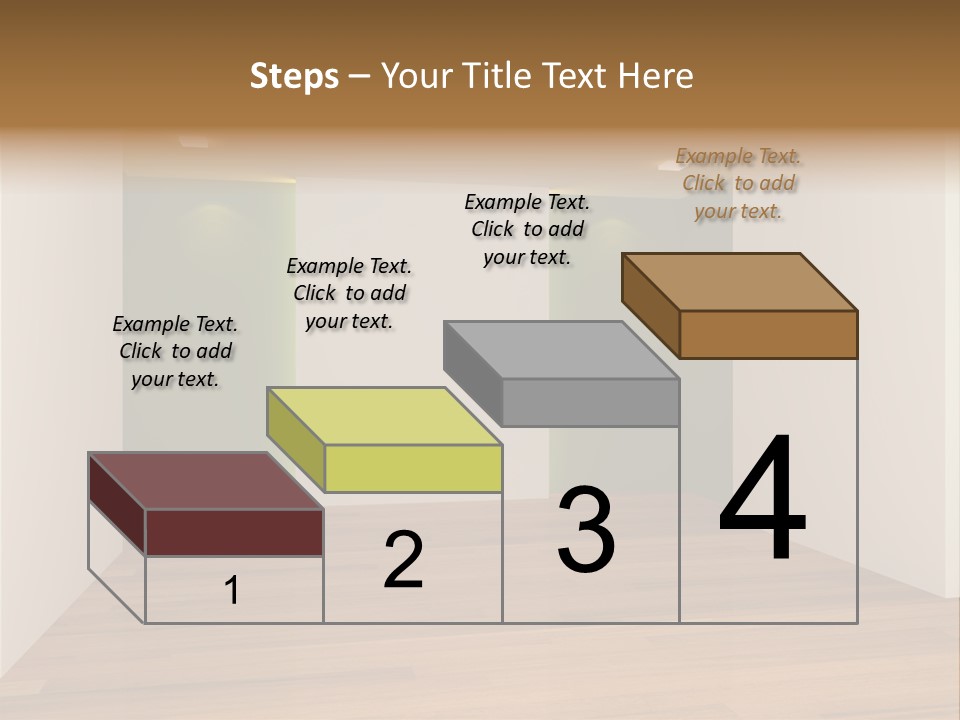 Steps – Your Title Text Here

Example Text. Click to add your text.

Example Text. Click to add your text.

Example Text. Click to add your text.

Example Text. Click to add your text.

1

2

3

4